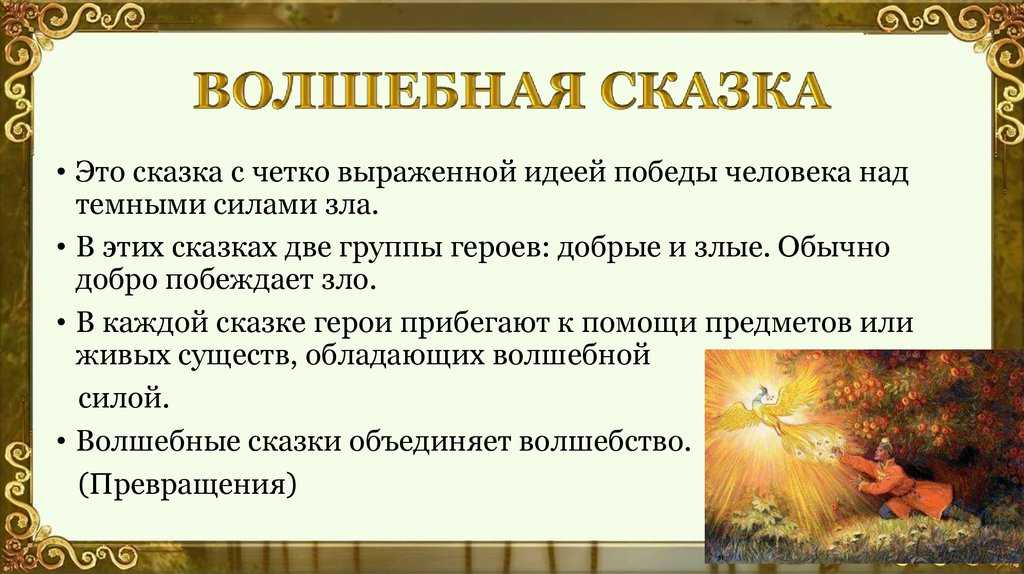 ВОЛШЕБНАЯ СКАЗКА

• Это сказка с четко выраженной идеей победы человека над темными силами зла.

• В этих сказках две группы героев: добрые и злые. Обычно добро побеждает зло.

• В каждой сказке герои прибегают к помощи предметов или живых существ, обладающих волшебной силой.

• Волшебные сказки объединяет волшебство. (Превращения)